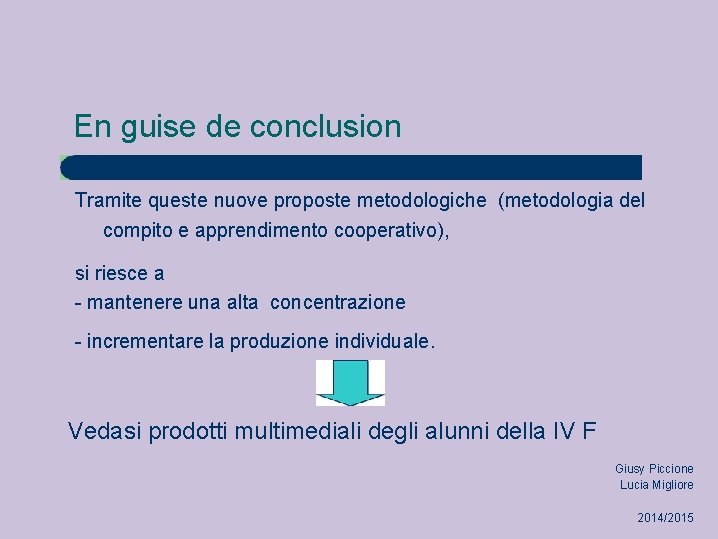 En guise de conclusion

Tramite queste nuove proposte metodologiche (metodologia del compito e apprendimento cooperativo),

si riesce a
- mantenere una alta concentrazione
- incrementare la produzione individuale.

Vedasi prodotti multimediali degli alunni della IV F

Giusy Piccione
Lucia Migliore

2014/2015